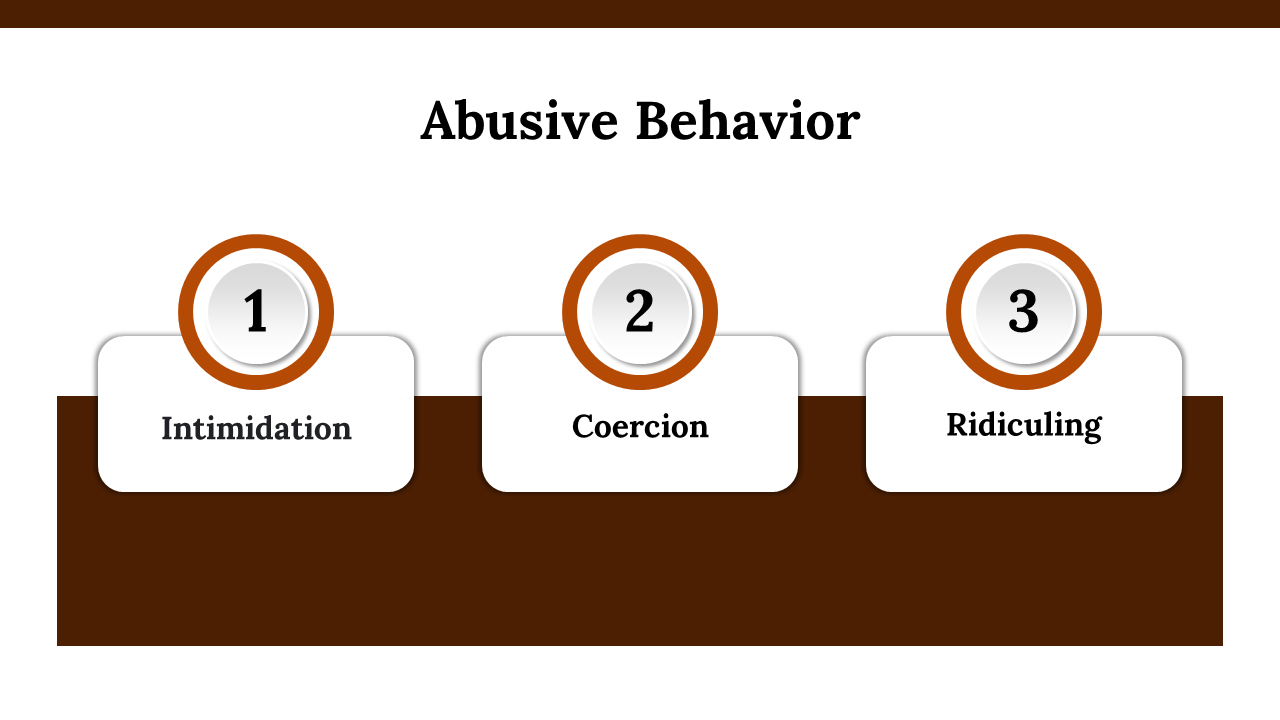 Abusive Behavior

1

Intimidation

2

Coercion

3

Ridiculing